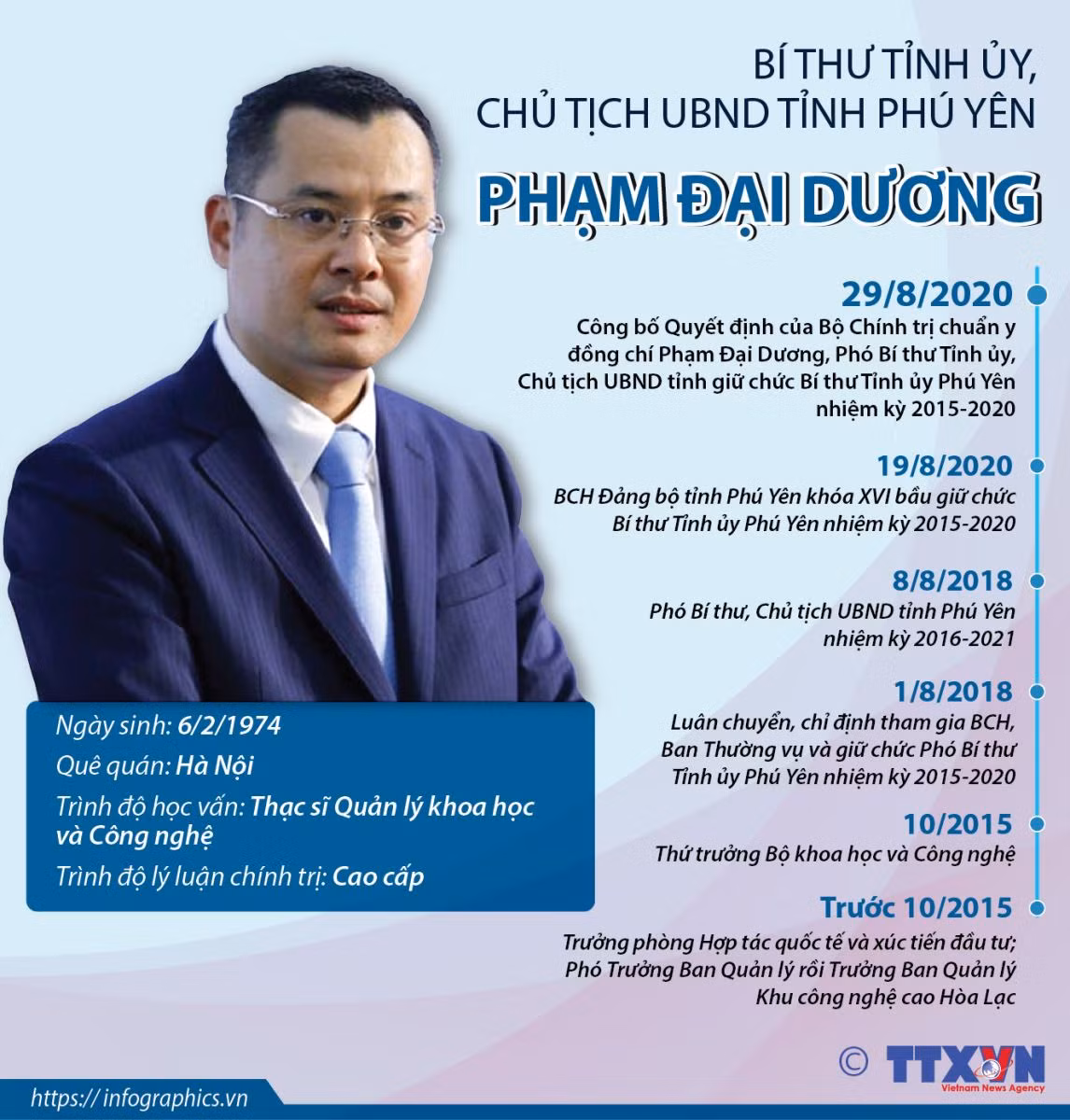 BÍ THƯ TỈNH ỦY,
CHỦ TỊCH UBND TỈNH PHÚ YÊN

PHẠM ĐẠI DƯƠNG

29/8/2020
Công bố Quyết định của Bộ Chính trị chuẩn y đồng chí Phạm Đại Dương, Phó Bí thư Tỉnh ủy, Chủ tịch UBND tỉnh giữ chức Bí thư Tỉnh ủy Phú Yên nhiệm kỳ 2015-2020

19/8/2020
BCH Đảng bộ tỉnh Phú Yên khóa XVI bầu giữ chức Bí thư Tỉnh ủy Phú Yên nhiệm kỳ 2015-2020

8/8/2018
Phó Bí thư, Chủ tịch UBND tỉnh Phú Yên nhiệm kỳ 2016-2021

1/8/2018
Luân chuyển, chỉ định tham gia BCH, Ban Thường vụ và giữ chức Phó Bí thư Tỉnh ủy Phú Yên nhiệm kỳ 2015-2020

10/2015
Thứ trưởng Bộ khoa học và Công nghệ

Trước 10/2015
Trưởng phòng Hợp tác quốc tế và xúc tiến đầu tư; Phó Trưởng Ban Quản lý rồi Trưởng Ban Quản lý Khu công nghệ cao Hòa Lạc

Ngày sinh: 6/2/1974
Quê quán: Hà Nội
Trình độ học vấn: Thạc sĩ Quản lý khoa học và Công nghệ
Trình độ lý luận chính trị: Cao cấp

https://infographics.vn

© TTXVN
Vietnam News Agency